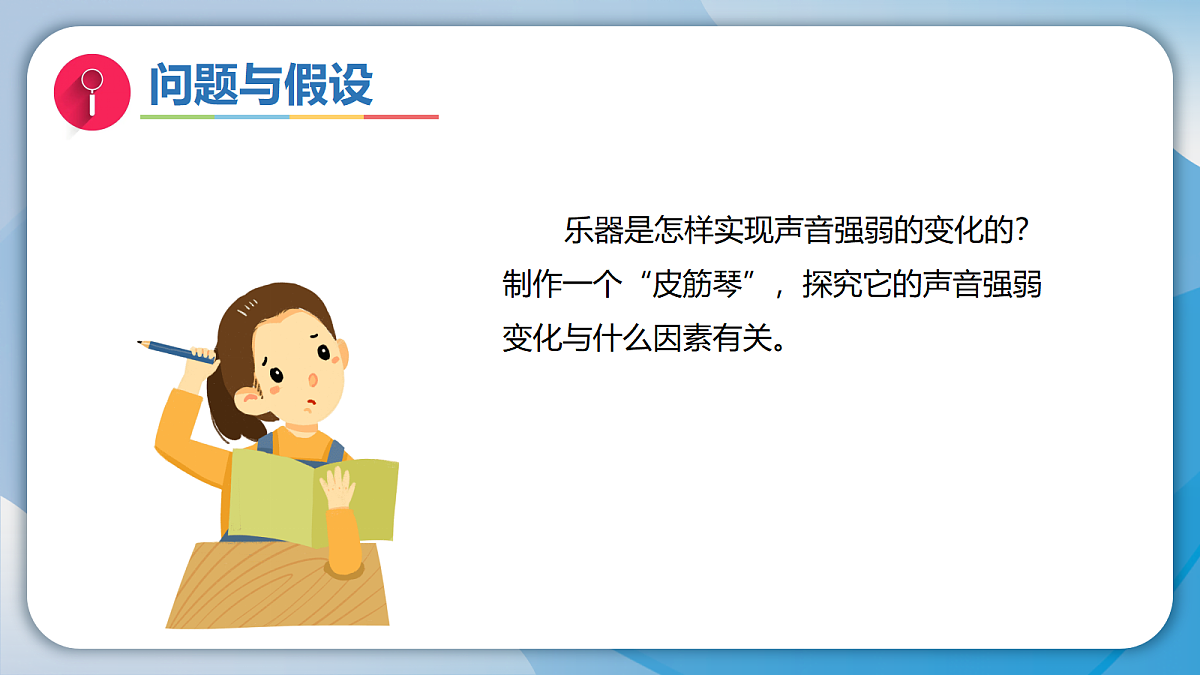 问题与假设

乐器是怎样实现声音强弱的变化的？制作一个“皮筋琴”，探究它的声音强弱变化与什么因素有关。